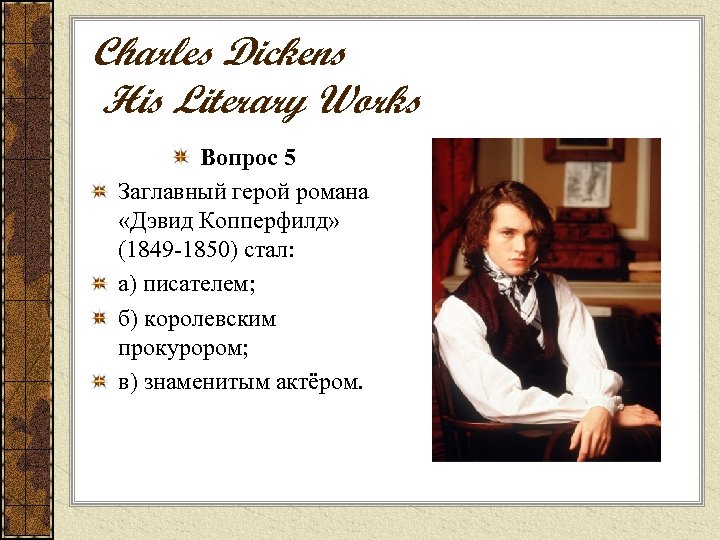 Charles Dickens
His Literary Works

Вопрос 5

Заглавный герой романа «Дэвид Копперфилд» (1849-1850) стал:

а) писателем;

б) королевским прокурором;

в) знаменитым актёром.